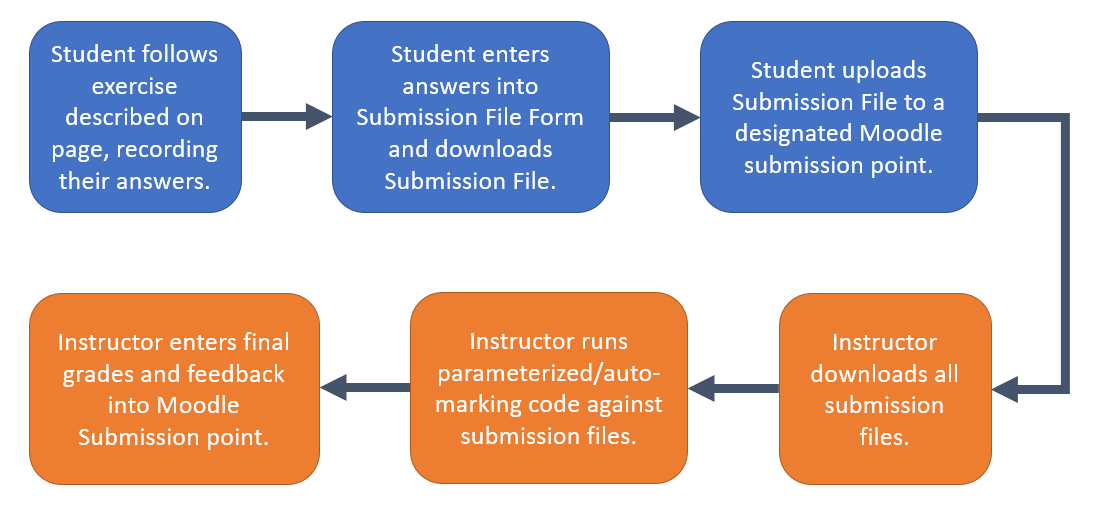 Student follows exercise described on page, recording their answers.

Student enters answers into Submission File Form and downloads Submission File.

Student uploads Submission File to a designated Moodle submission point.

Instructor downloads all submission files.

Instructor runs parameterized/auto-marking code against submission files.

Instructor enters final grades and feedback into Moodle Submission point.